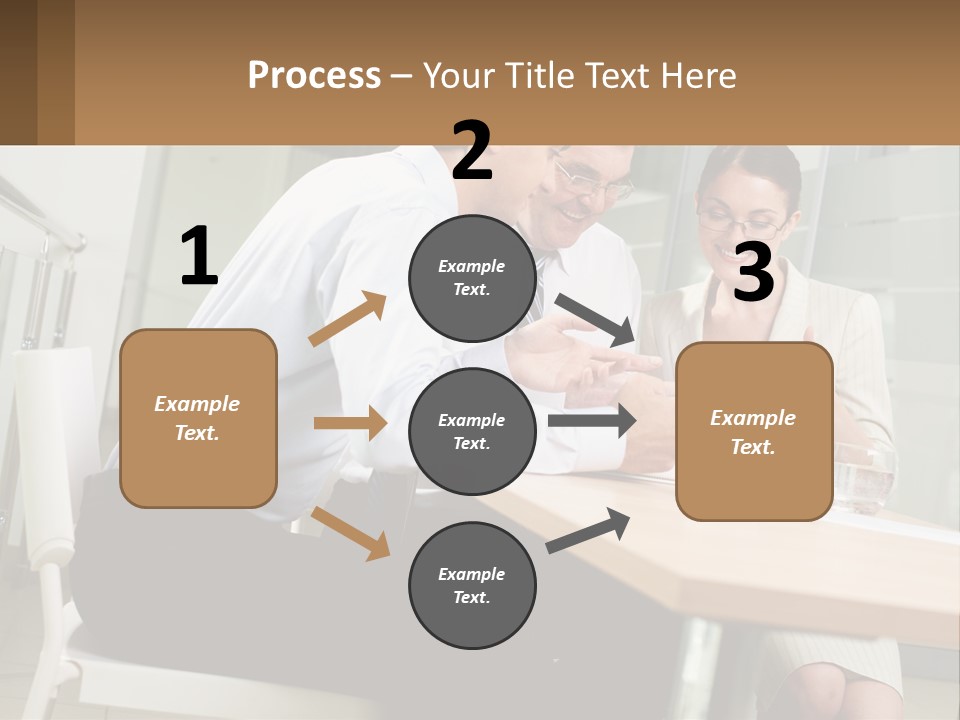 Process – Your Title Text Here

1

Example Text.

2

Example Text.

Example Text.

Example Text.

3

Example Text.